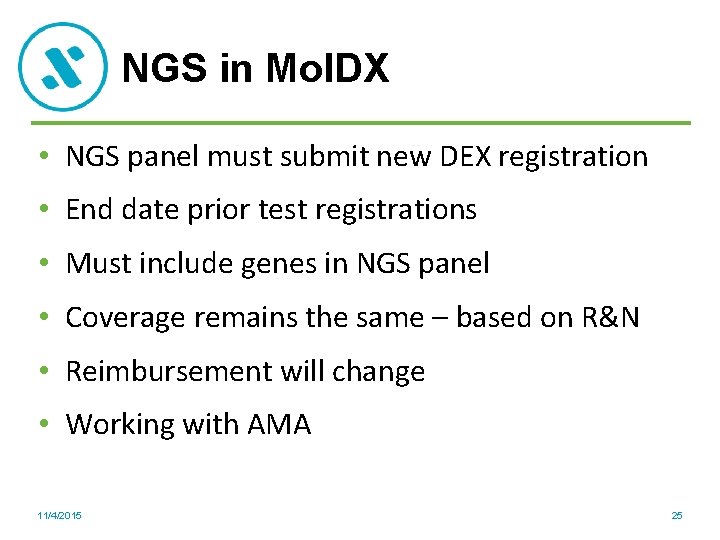 NGS in MolDX

• NGS panel must submit new DEX registration
• End date prior test registrations
• Must include genes in NGS panel
• Coverage remains the same – based on R&N
• Reimbursement will change
• Working with AMA

11/4/2015

25